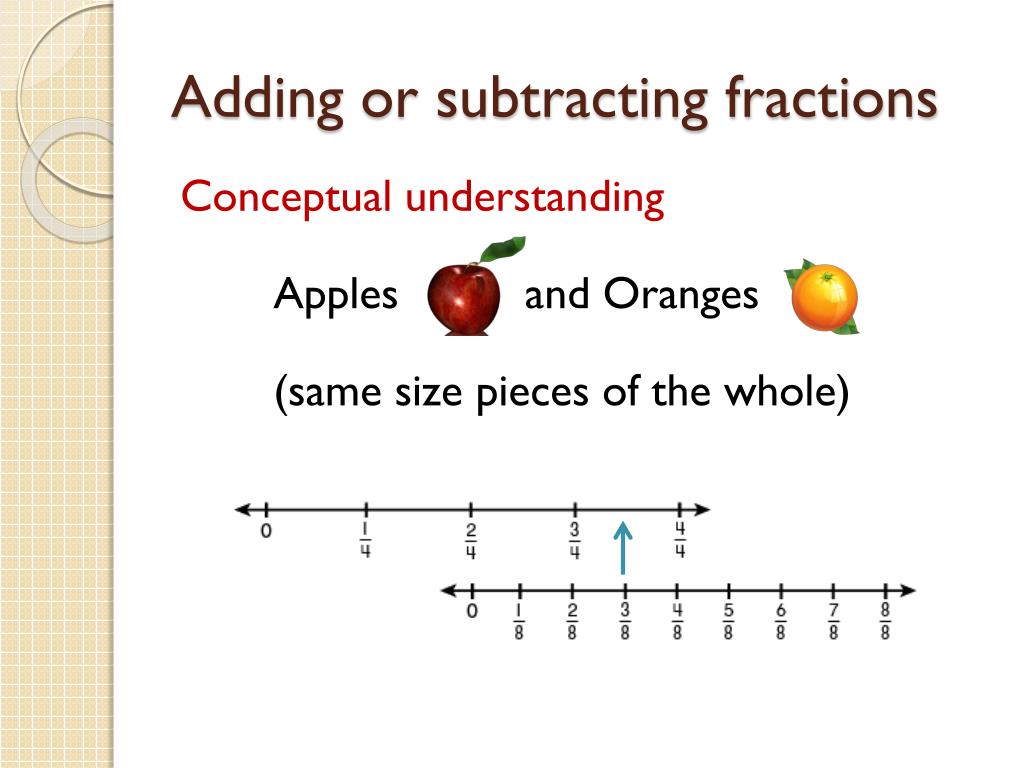 Adding or subtracting fractions

Conceptual understanding

Apples and Oranges

(same size pieces of the whole)

0 $\frac{1}{4}$ $\frac{2}{4}$ $\frac{3}{4}$ $\frac{4}{4}$

0 $\frac{1}{8}$ $\frac{2}{8}$ $\frac{3}{8}$ $\frac{4}{8}$ $\frac{5}{8}$ $\frac{6}{8}$ $\frac{7}{8}$ $\frac{8}{8}$